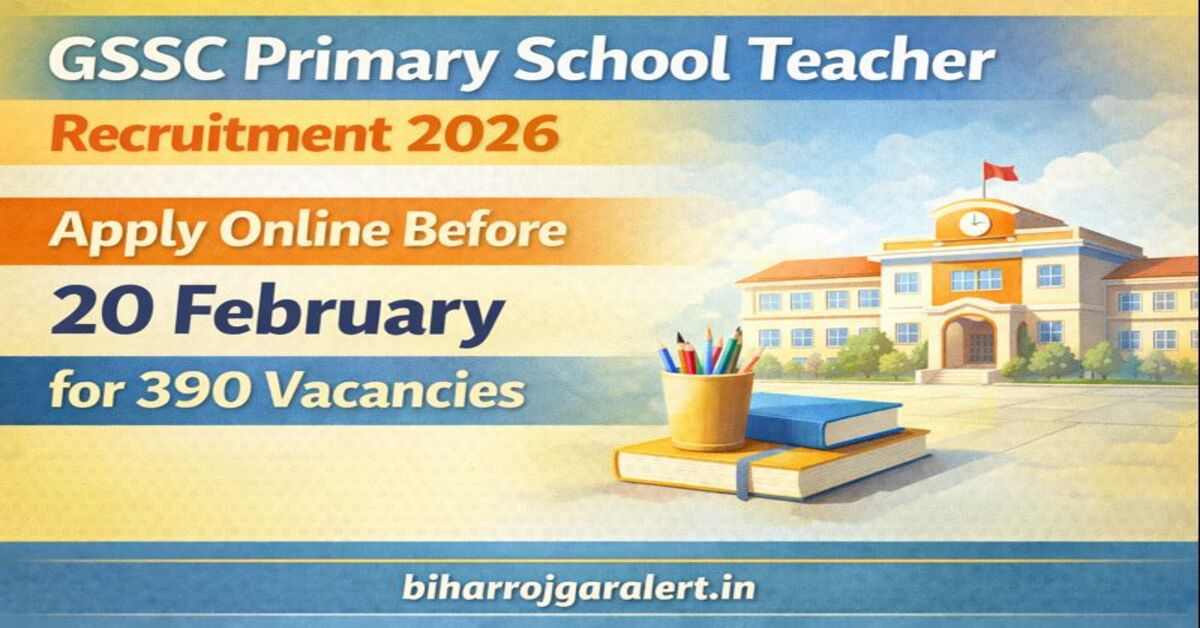 GSSC Primary School Teacher
Recruitment 2026
Apply Online Before
20 February
for 390 Vacancies
biharrojgaralert.in